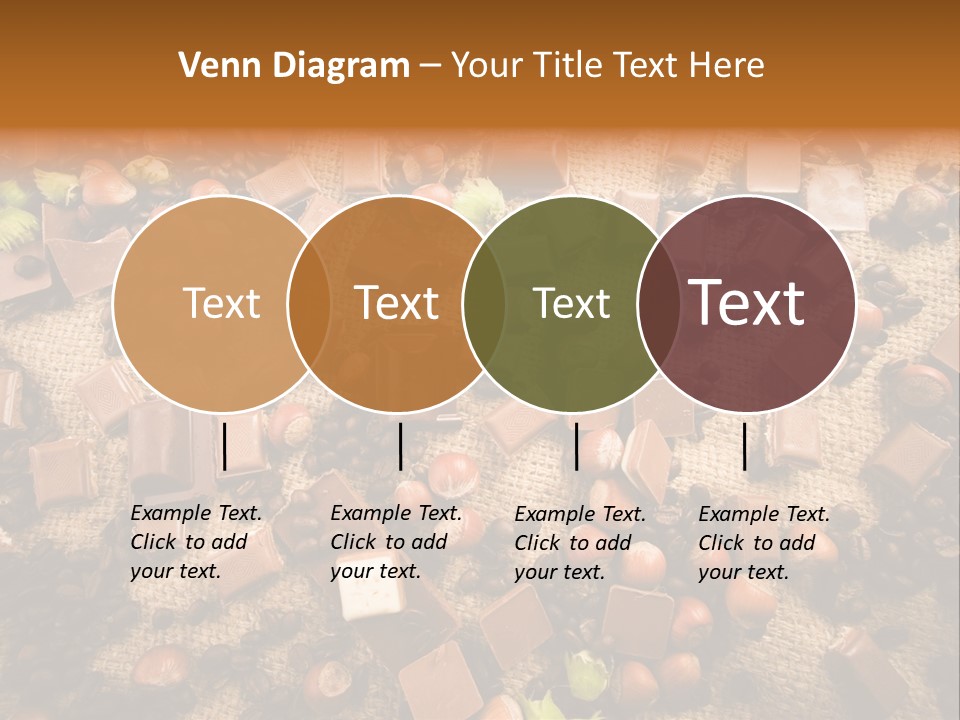 Venn Diagram – Your Title Text Here

Text

Text

Text

Text

Example Text. Click to add your text.

Example Text. Click to add your text.

Example Text. Click to add your text.

Example Text. Click to add your text.